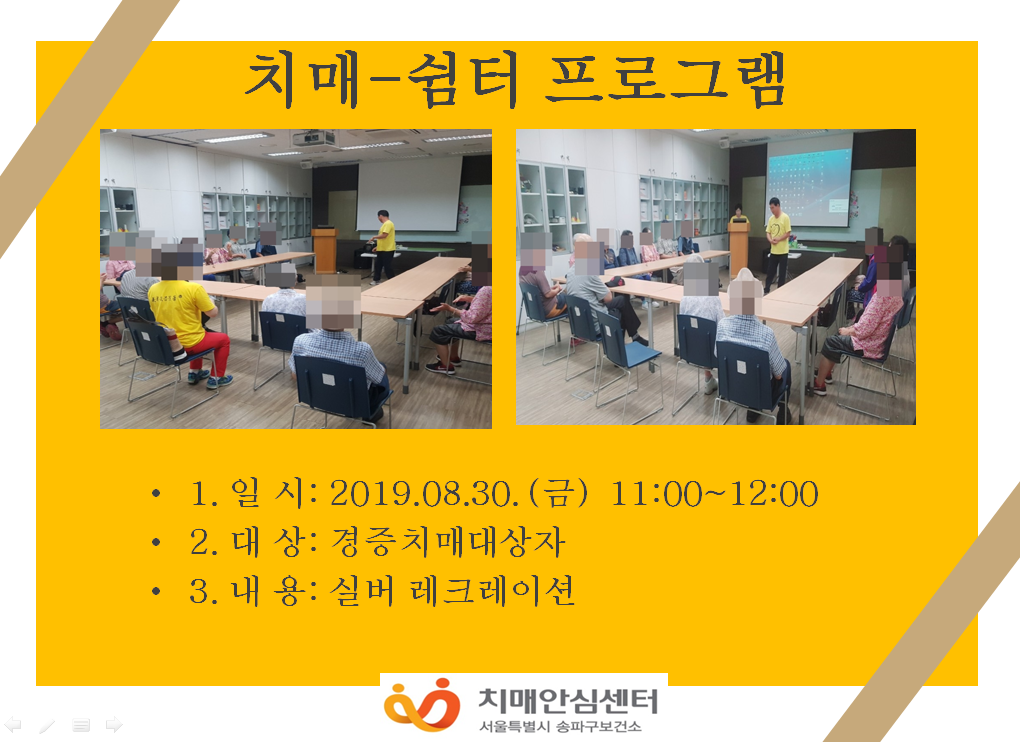 치매-쉼터 프로그램

• 1. 일 시: 2019.08.30.(금) 11:00~12:00
• 2. 대 상: 경증치매대상자
• 3. 내 용: 실버 레크레이션

치매안심센터
서울특별시 송파구보건소